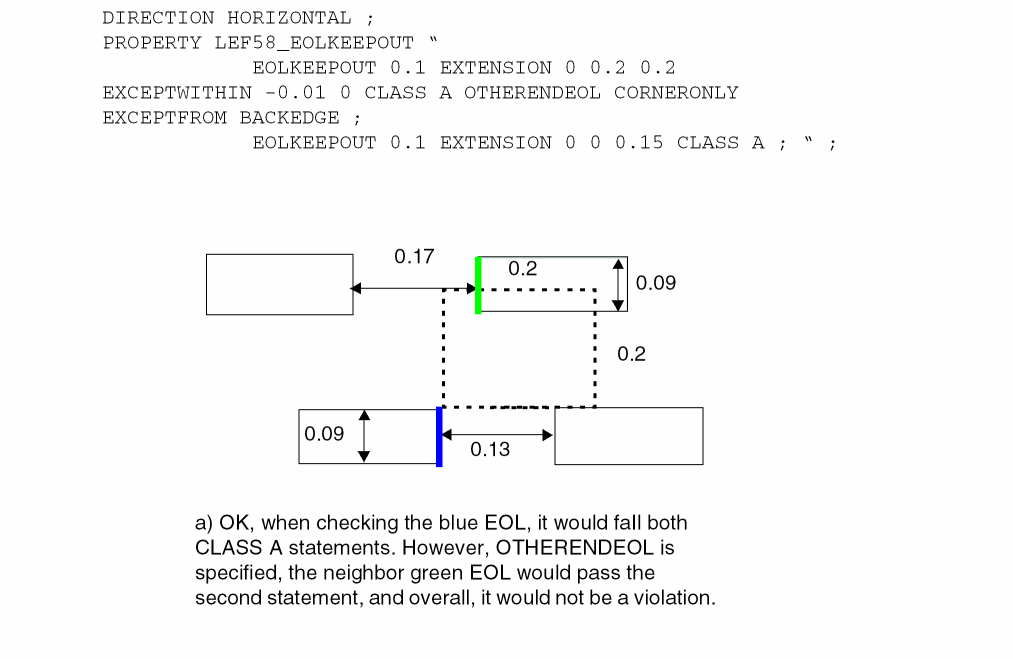 DIRECTION HORIZONTAL ;
PROPERTY LEF58_EOLKEEPOUT "
EOLKEEPOUT 0.1 EXTENSION 0 0.2 0.2
EXCEPTWITHIN -0.01 0 CLASS A OTHERENDEOL CORNERONLY
EXCEPTFROM BACKEDGE ;
EOLKEEPOUT 0.1 EXTENSION 0 0 0.15 CLASS A ; " ;

0.17
0.2
0.09
0.2
0.09
0.13

a) OK, when checking the blue EOL, it would fall both CLASS A statements. However, OTHERENDEOL is specified, the neighbor green EOL would pass the second statement, and overall, it would not be a violation.